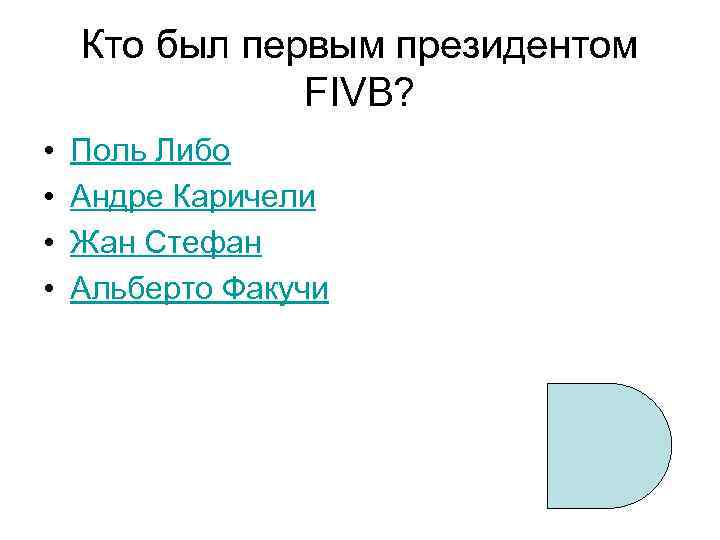 Кто был первым президентом FIVB?

• Поль Либо
• Андре Каричели
• Жан Стефан
• Альберто Факучи